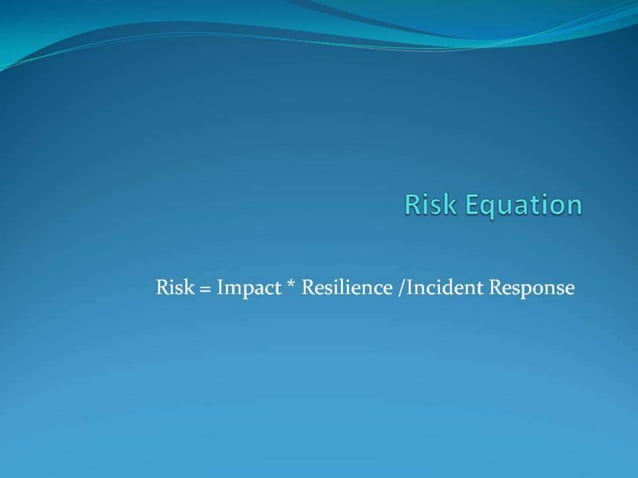 Risk Equation

Risk = Impact * Resilience /Incident Response